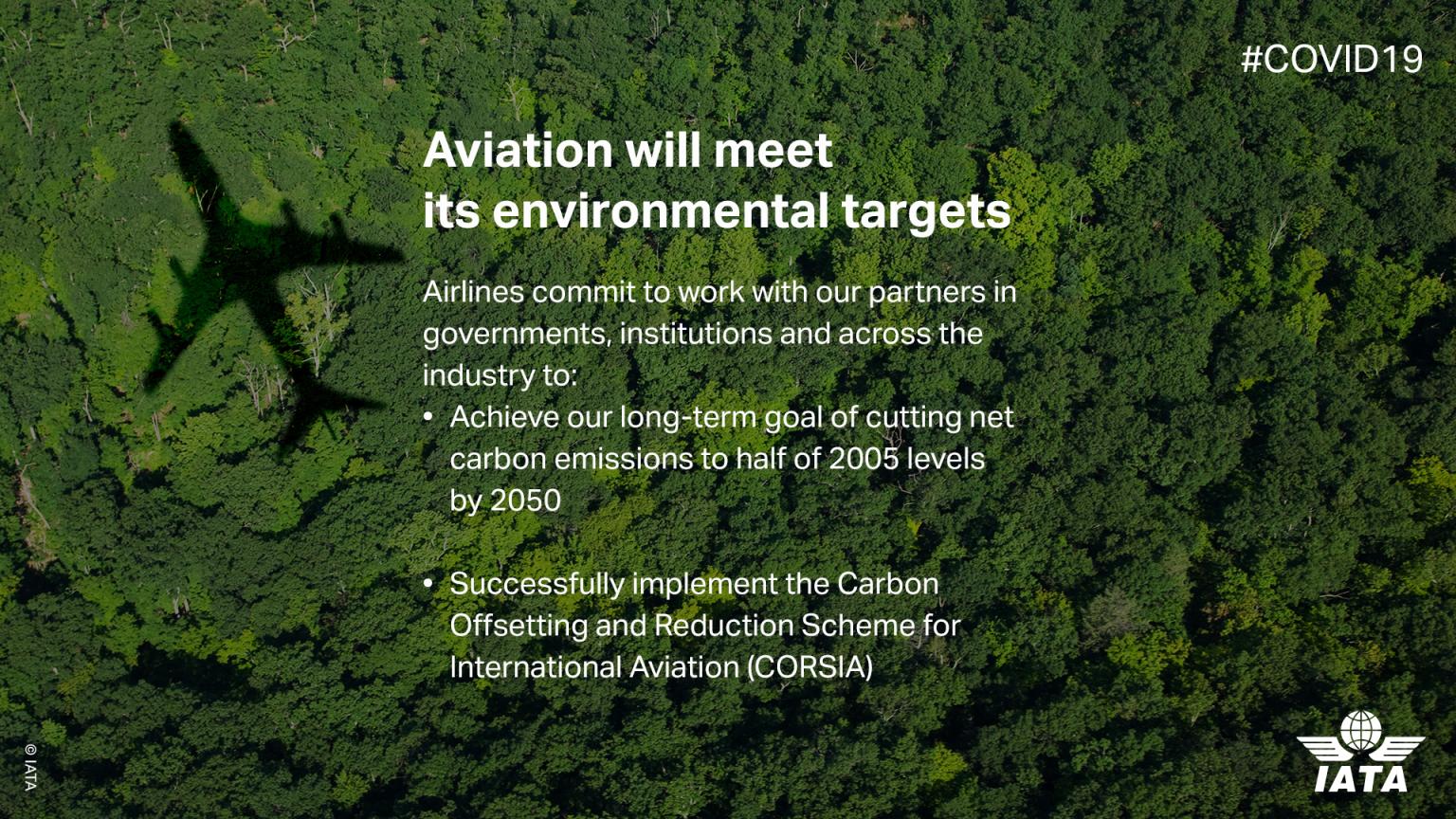 #COVID19

Aviation will meet its environmental targets

Airlines commit to work with our partners in governments, institutions and across the industry to:

• Achieve our long-term goal of cutting net carbon emissions to half of 2005 levels by 2050

• Successfully implement the Carbon Offsetting and Reduction Scheme for International Aviation (CORSIA)

© IATA

IATA